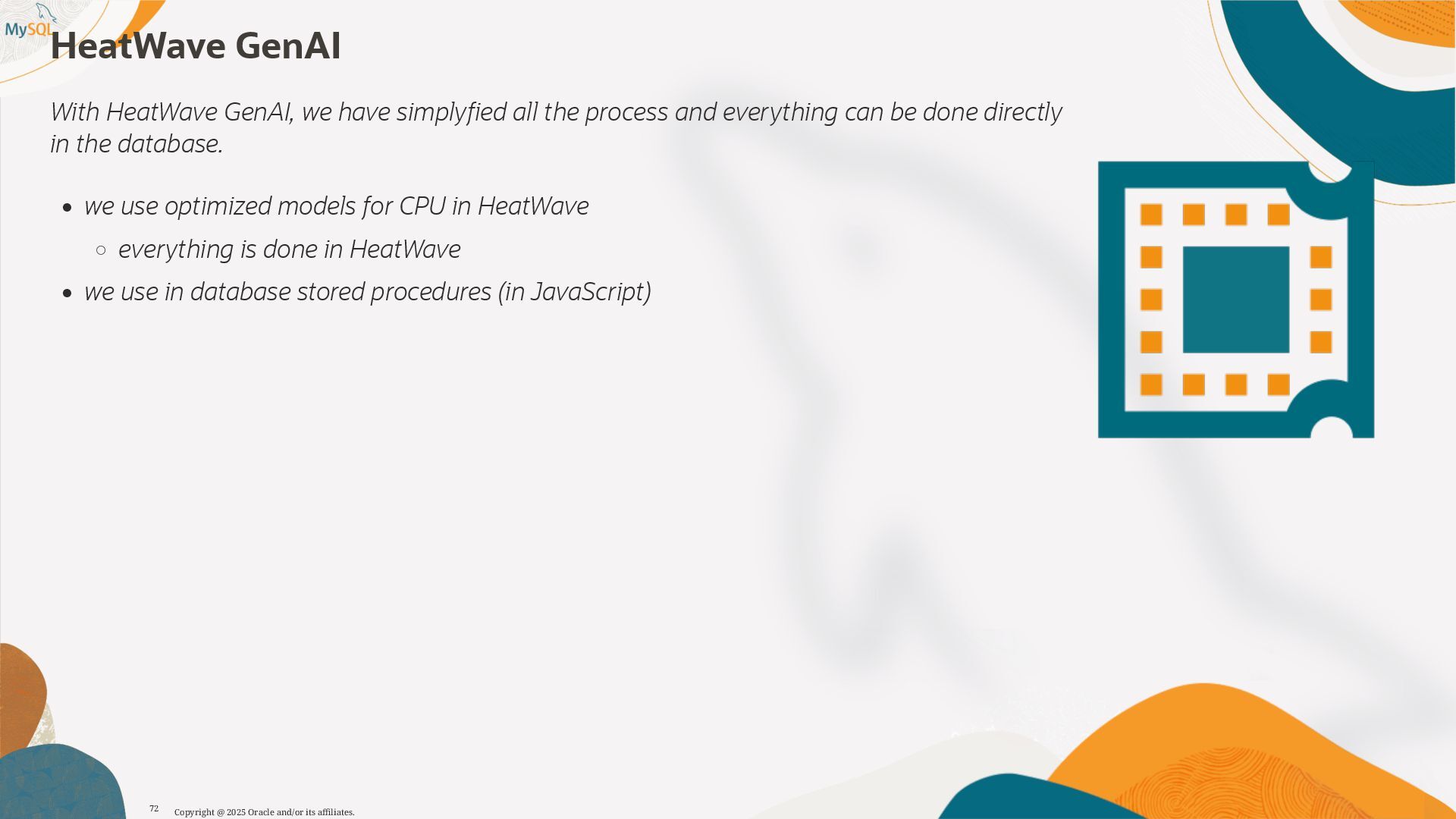 MySQL

HeatWave GenAI

With HeatWave GenAI, we have simplyfied all the process and everything can be done directly in the database.

- we use optimized models for CPU in HeatWave
  - everything is done in HeatWave
- we use in database stored procedures (in JavaScript)

72 Copyright @ 2025 Oracle and/or its affiliates.